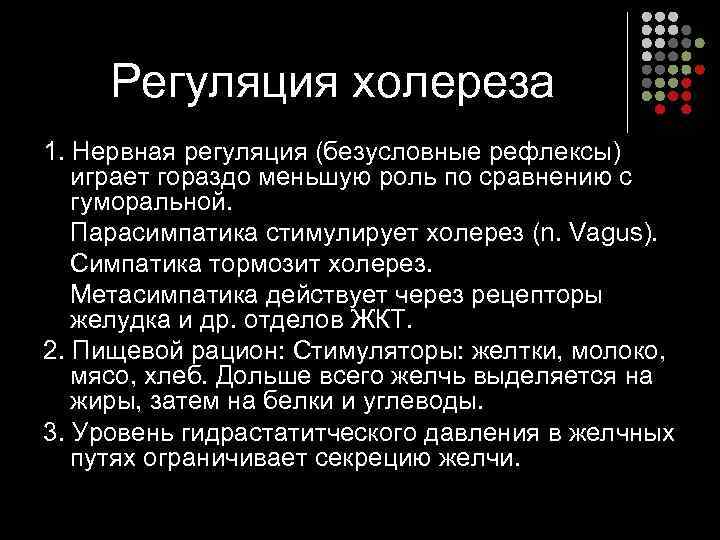 Регуляция холереза

1. Нервная регуляция (безусловные рефлексы) играет гораздо меньшую роль по сравнению с гуморальной.

Парасимпатика стимулирует холерез (n. Vagus).

Симпатика тормозит холерез.

Метасимпатика действует через рецепторы желудка и др. отделов ЖКТ.

2. Пищевой рацион: Стимуляторы: желтки, молоко, мясо, хлеб. Дольше всего желчь выделяется на жиры, затем на белки и углеводы.

3. Уровень гидрастатитческого давления в желчных путях ограничивает секрецию желчи.